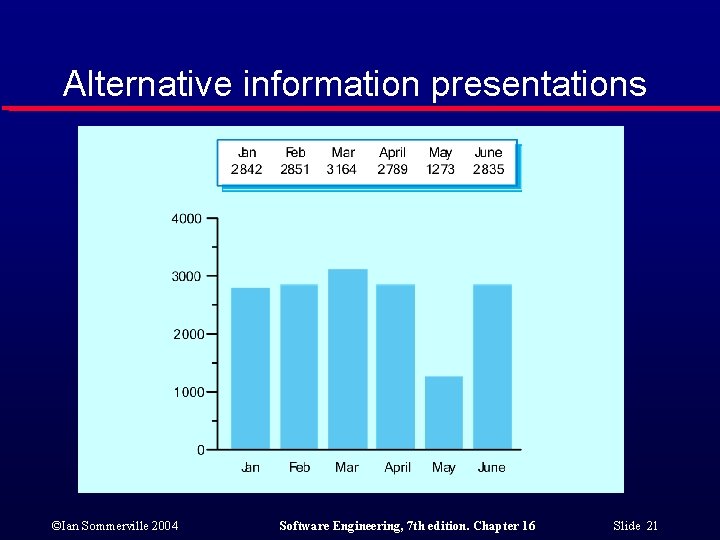 Alternative information presentations

| Jan | Feb | Mar | April | May | June |
|---|---|---|---|---|---|
| 2842 | 2851 | 3164 | 2789 | 1273 | 2835 |

4000
3000
2000
1000
0
Jan Feb Mar April May June

©Ian Sommerville 2004 Software Engineering, 7th edition. Chapter 16 Slide 21